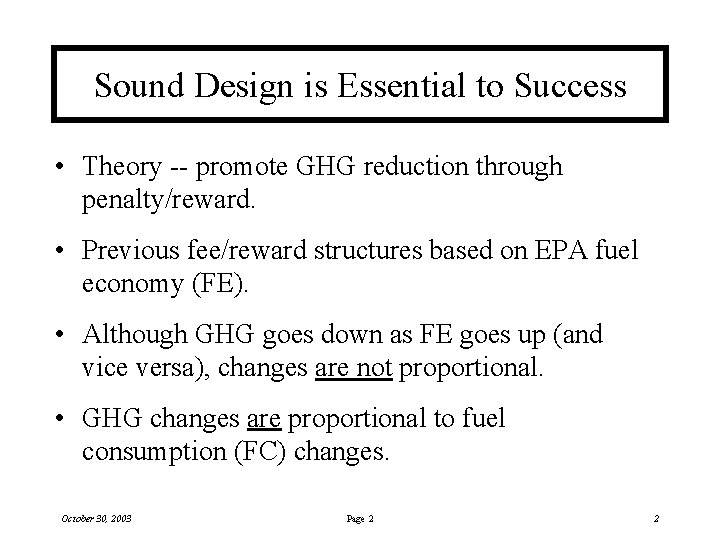 Sound Design is Essential to Success

• Theory -- promote GHG reduction through penalty/reward.

• Previous fee/reward structures based on EPA fuel economy (FE).

• Although GHG goes down as FE goes up (and vice versa), changes are not proportional.

• GHG changes are proportional to fuel consumption (FC) changes.

October 30, 2003

Page 2

2